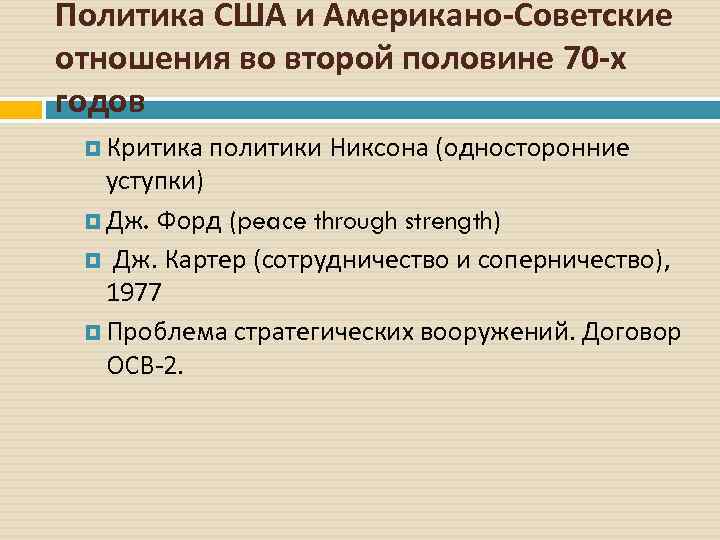 Политика США и Американо-Советские отношения во второй половине 70-х годов

Критика политики Никсона (односторонние уступки)

Дж. Форд (peace through strength)

Дж. Картер (сотрудничество и соперничество), 1977

Проблема стратегических вооружений. Договор ОСВ-2.